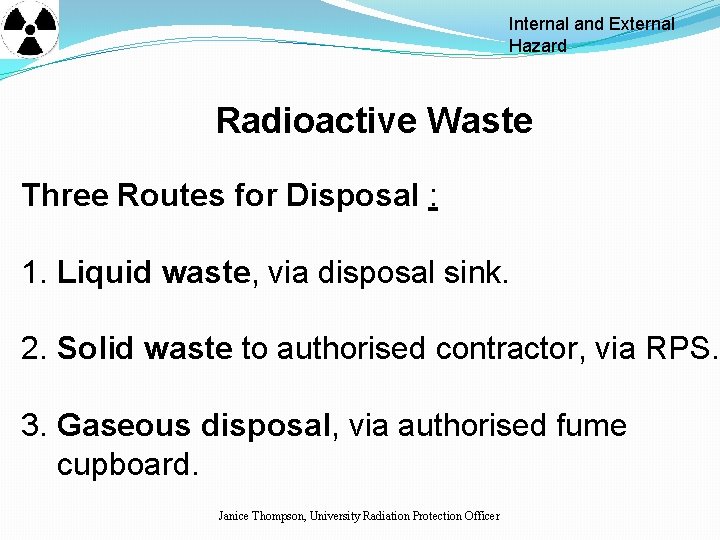 Internal and External Hazard

Radioactive Waste

Three Routes for Disposal :

1. Liquid waste, via disposal sink.

2. Solid waste to authorised contractor, via RPS.

3. Gaseous disposal, via authorised fume cupboard.

Janice Thompson, University Radiation Protection Officer